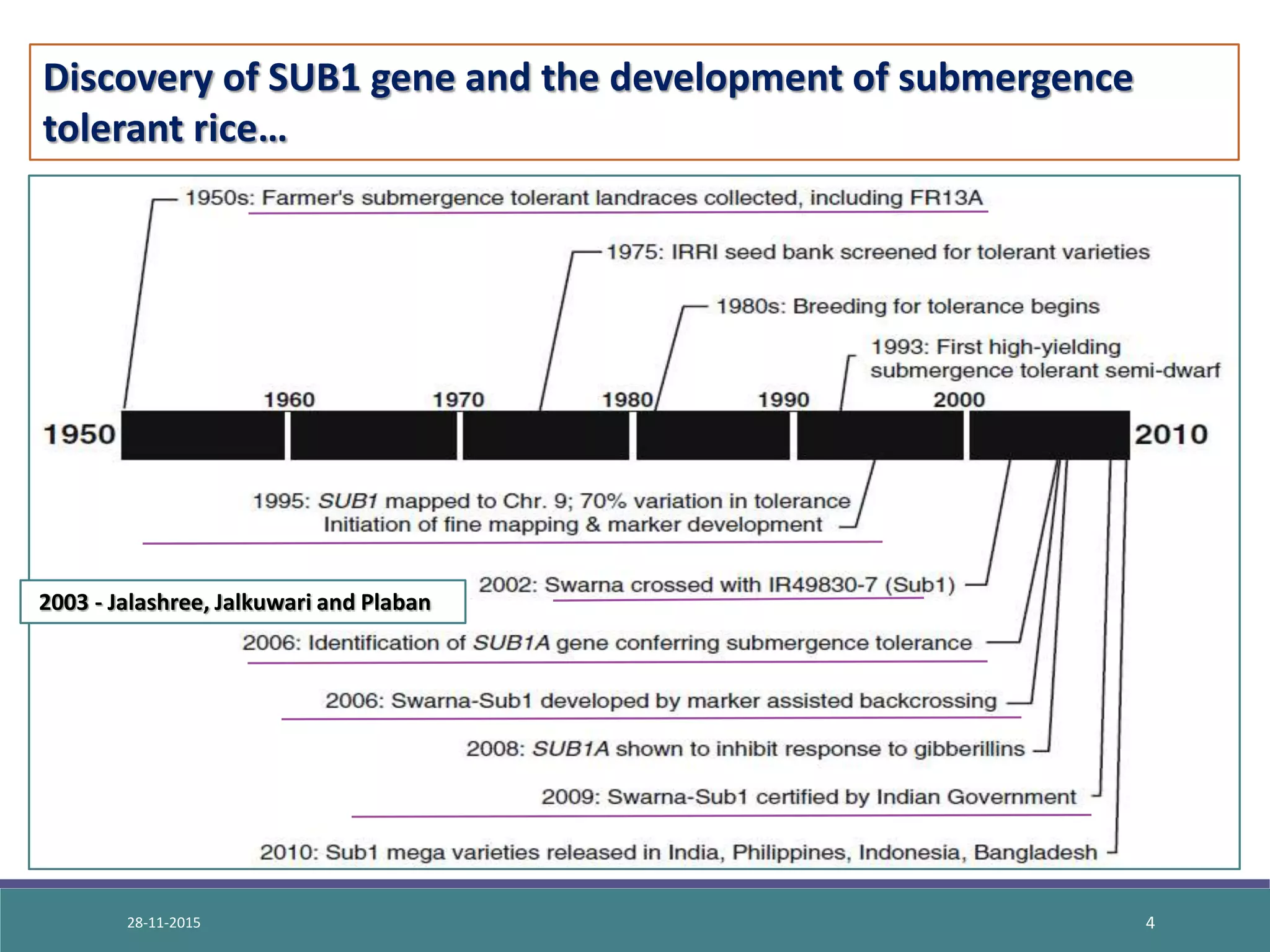 Discovery of SUB1 gene and the development of submergence tolerant rice…

1950s: Farmer's submergence tolerant landraces collected, including FR13A

1975: IRRI seed bank screened for tolerant varieties

1980s: Breeding for tolerance begins

1993: First high-yielding submergence tolerant semi-dwarf

1950 1960 1970 1980 1990 2000 2010

1995: SUB1 mapped to Chr. 9; 70% variation in tolerance
Initiation of fine mapping & marker development

2002: Swarna crossed with IR49830-7 (Sub1)

2003 - Jalashree, Jalkuwari and Plaban

2006: Identification of SUB1A gene conferring submergence tolerance

2006: Swarna-Sub1 developed by marker assisted backcrossing

2008: SUB1A shown to inhibit response to gibberillins

2009: Swarna-Sub1 certified by Indian Government

2010: Sub1 mega varieties released in India, Philippines, Indonesia, Bangladesh

28-11-2015

4